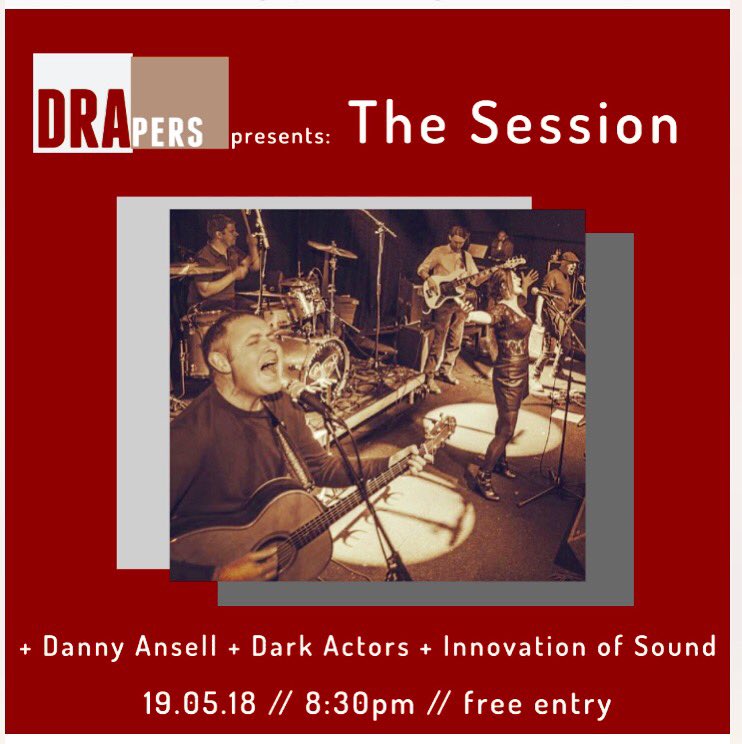 DRAPERS presents: The Session

+ Danny Ansell + Dark Actors + Innovation of Sound

19.05.18 // 8:30pm // free entry